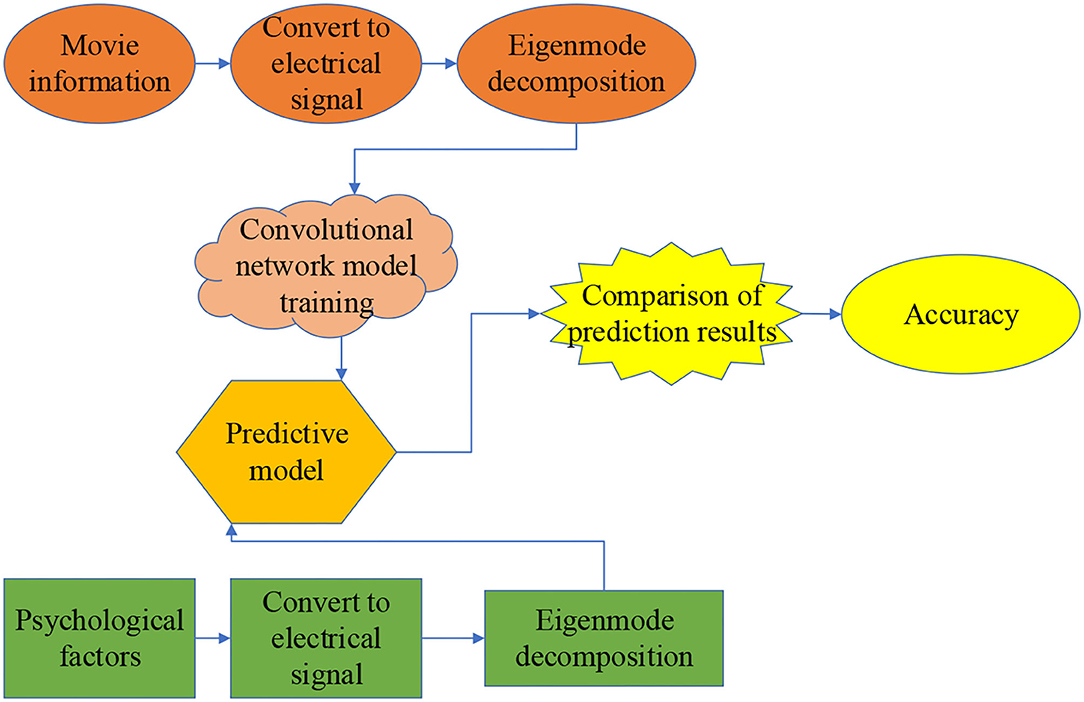 Movie information

Convert to electrical signal

Eigenmode decomposition

Convolutional network model training

Comparison of prediction results

Accuracy

Predictive model

Psychological factors

Convert to electrical signal

Eigenmode decomposition